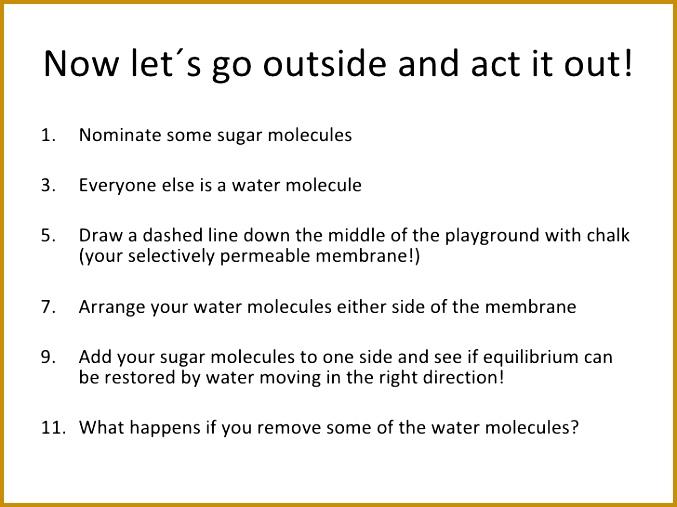 Now let´s go outside and act it out!

1. Nominate some sugar molecules

3. Everyone else is a water molecule

5. Draw a dashed line down the middle of the playground with chalk (your selectively permeable membrane!)

7. Arrange your water molecules either side of the membrane

9. Add your sugar molecules to one side and see if equilibrium can be restored by water moving in the right direction!

11. What happens if you remove some of the water molecules?